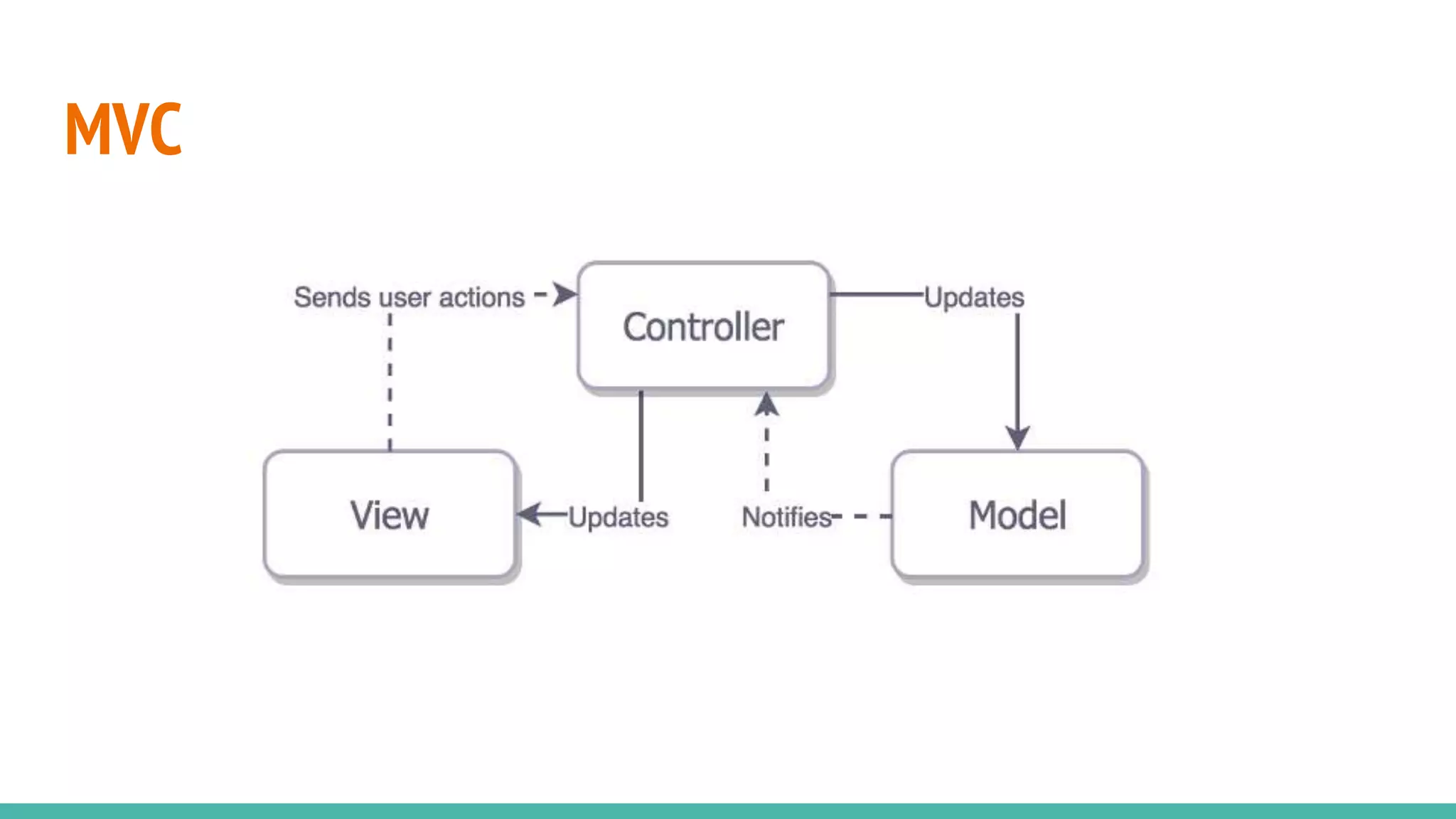 MVC

Sends user actions

Controller

Updates

View

Updates

Notifies

Model